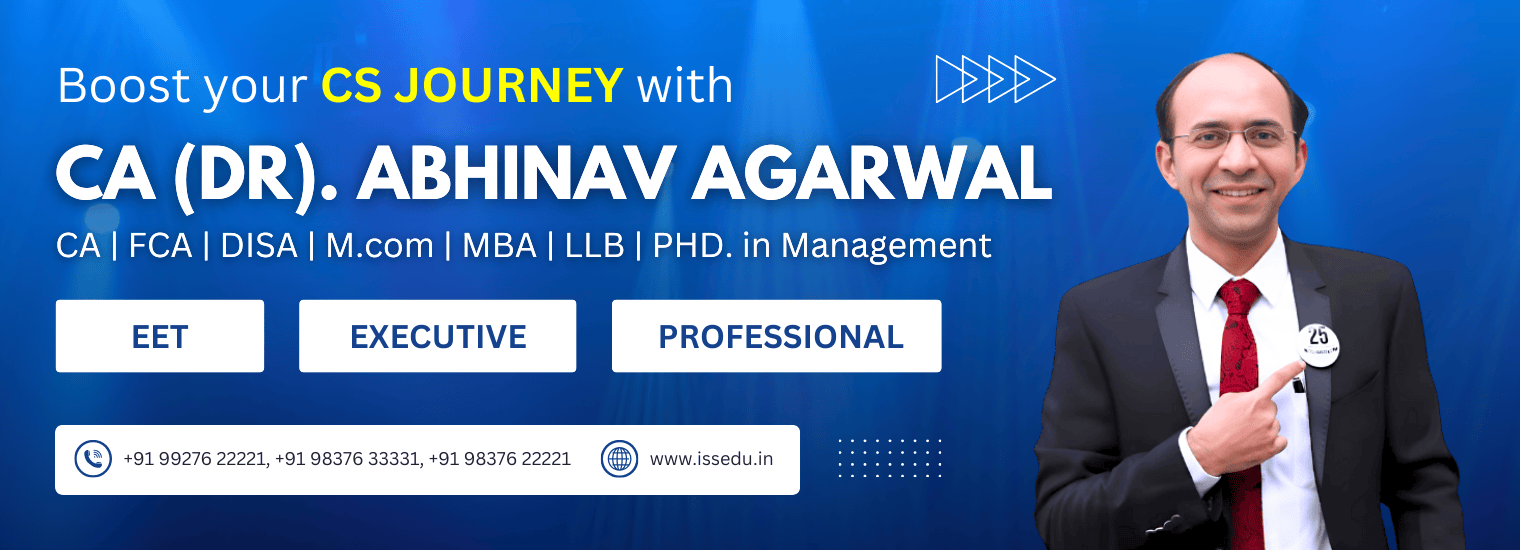 Boost your CS JOURNEY with

CA (DR). ABHINAV AGARWAL

CA | FCA | DISA | M.com | MBA | LLB | PHD. in Management

EET

EXECUTIVE

PROFESSIONAL

+91 99276 22221, +91 98376 33331, +91 98376 22221

www.issedu.in

25